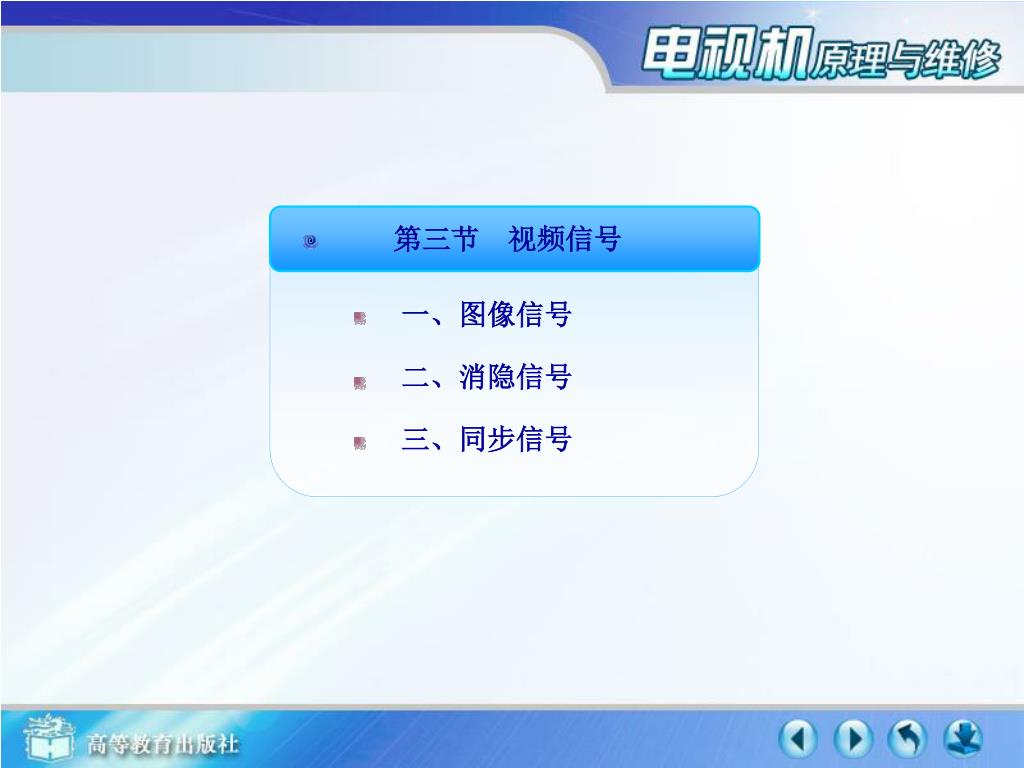 电视机原理与维修

第三节 视频信号

一、图像信号

二、消隐信号

三、同步信号

高等教育出版社